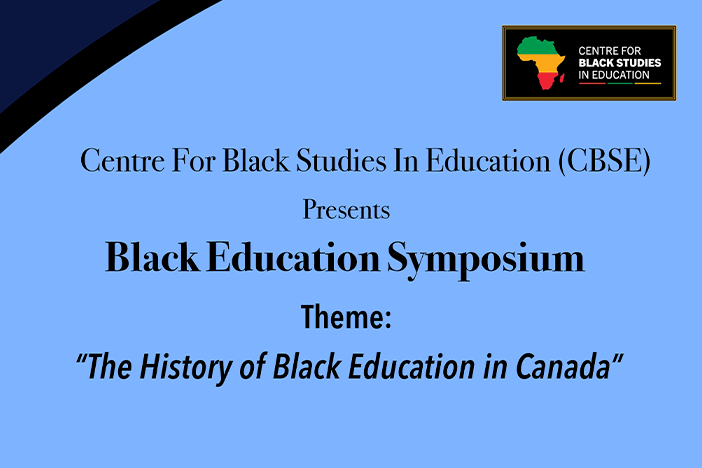 CENTRE FOR BLACK STUDIES IN EDUCATION

Centre For Black Studies In Education (CBSE)

Presents

Black Education Symposium

Theme:

"The History of Black Education in Canada"